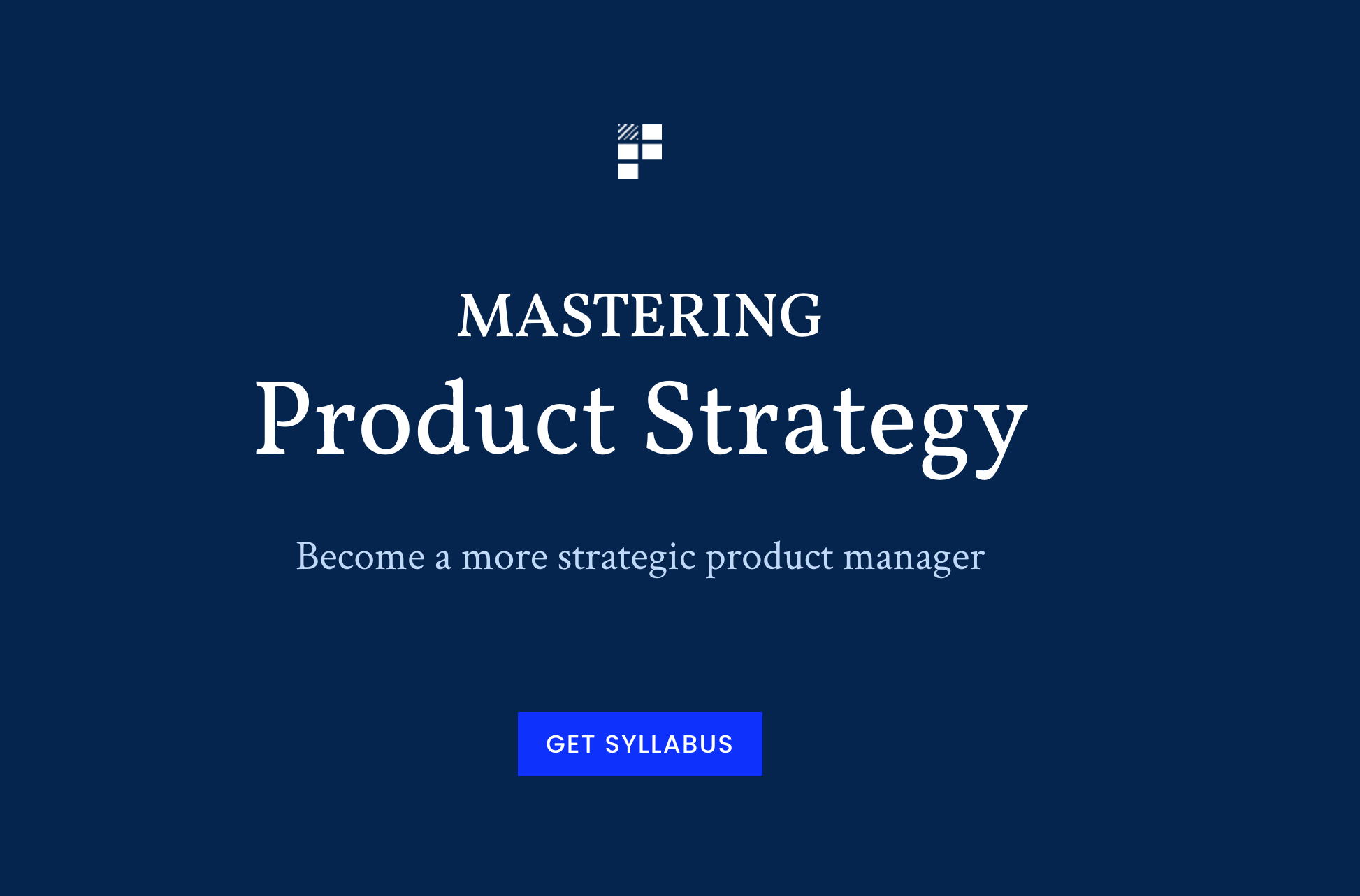 MASTERING
Product Strategy

Become a more strategic product manager

GET SYLLABUS